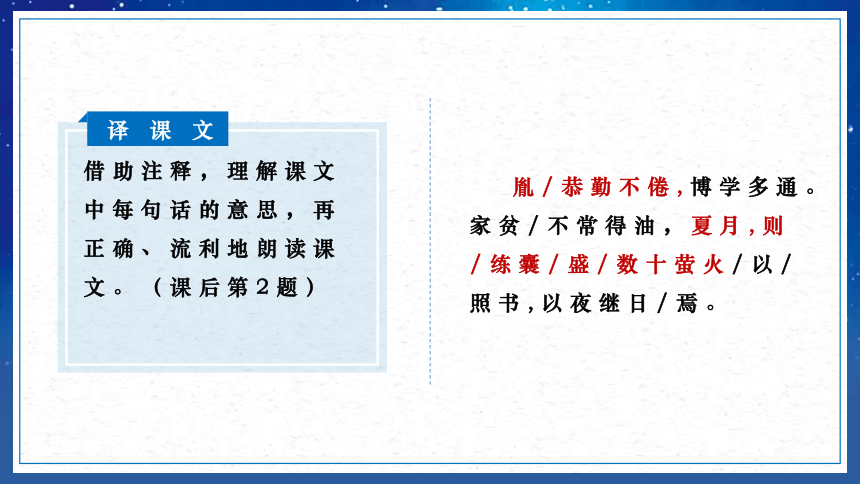 译课文

借助注释，理解课文中每句话的意思，再正确、流利地朗读课文。（课后第2题）

胤／恭勤不倦，博学多通。家贫／不常得油，夏月，则／练囊／盛／数十萤火／以／照书，以夜继日／焉。